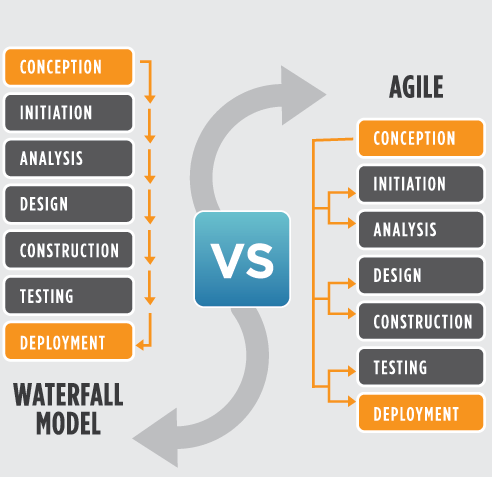 CONCEPTION
INITIATION
ANALYSIS
DESIGN
CONSTRUCTION
TESTING
DEPLOYMENT

WATERFALL MODEL

VS

AGILE

CONCEPTION
INITIATION
ANALYSIS
DESIGN
CONSTRUCTION
TESTING
DEPLOYMENT